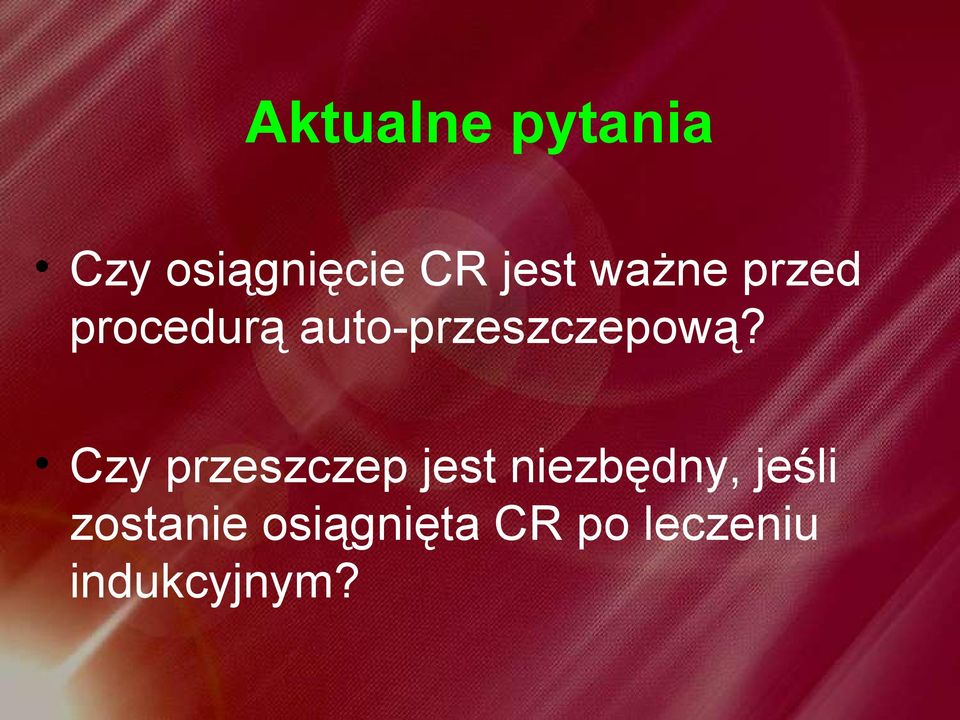 Aktualne pytania

• Czy osiągnięcie CR jest ważne przed procedurą auto-przeszczepową?

• Czy przeszczep jest niezbędny, jeśli zostanie osiągnięta CR po leczeniu indukcyjnym?